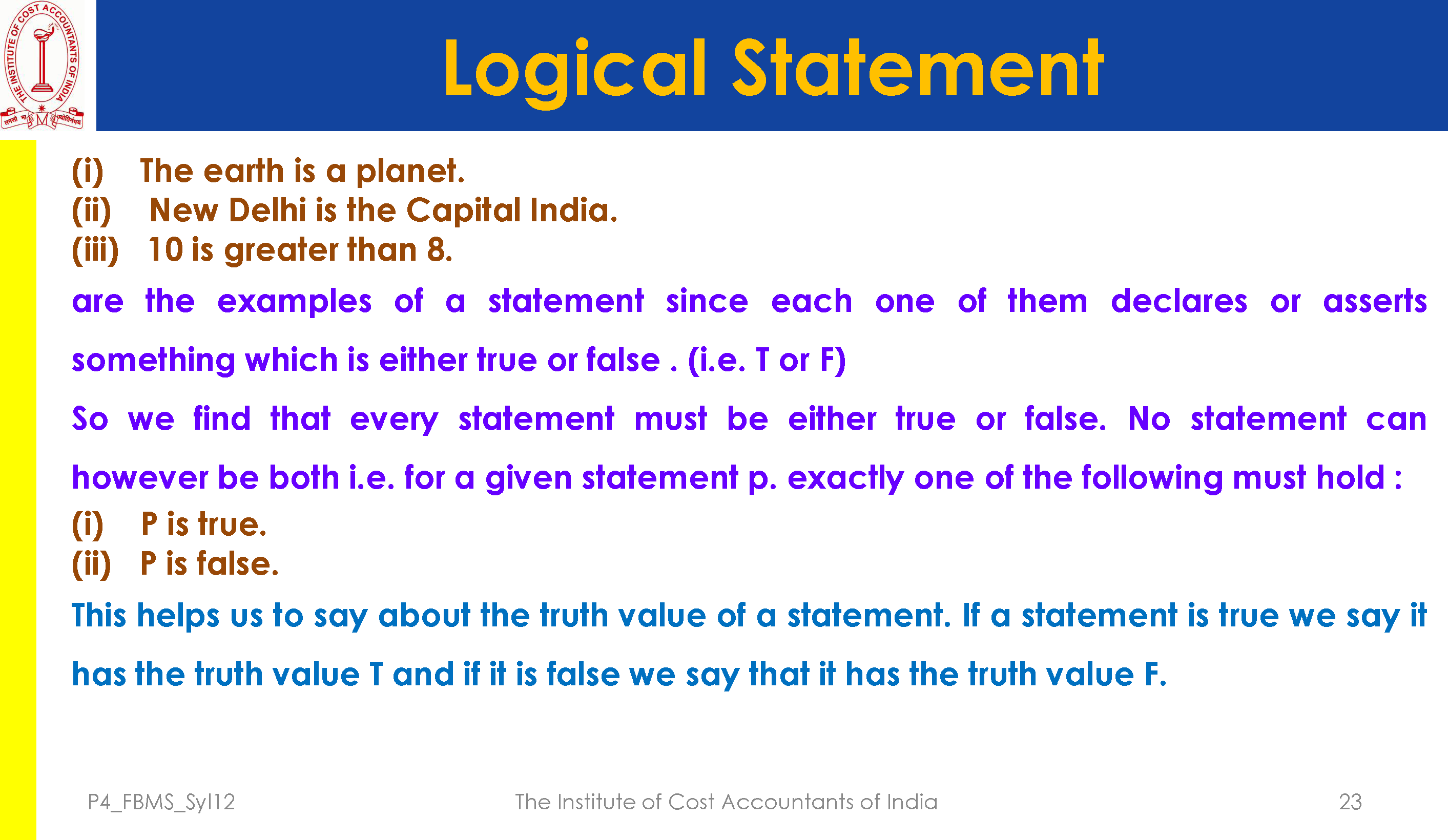 THE INSTITUTE OF COST ACCOUNTANTS OF INDIA

Logical Statement

(i) The earth is a planet.
(ii) New Delhi is the Capital India.
(iii) 10 is greater than 8.

are the examples of a statement since each one of them declares or asserts something which is either true or false . (i.e. T or F)

So we find that every statement must be either true or false. No statement can however be both i.e. for a given statement p. exactly one of the following must hold :

(i) P is true.
(ii) P is false.

This helps us to say about the truth value of a statement. If a statement is true we say it has the truth value T and if it is false we say that it has the truth value F.

P4_FBMS_Syl12 The Institute of Cost Accountants of India 23